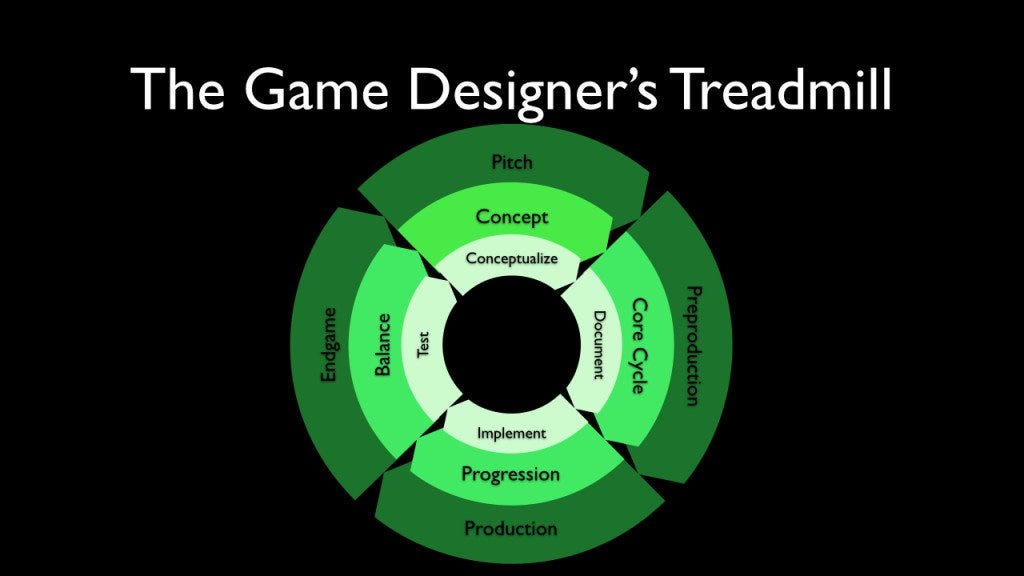 The Game Designer's Treadmill

Pitch

Concept

Conceptualize

Preproduction

Core Cycle

Document

Production

Progression

Implement

Endgame

Balance

Test